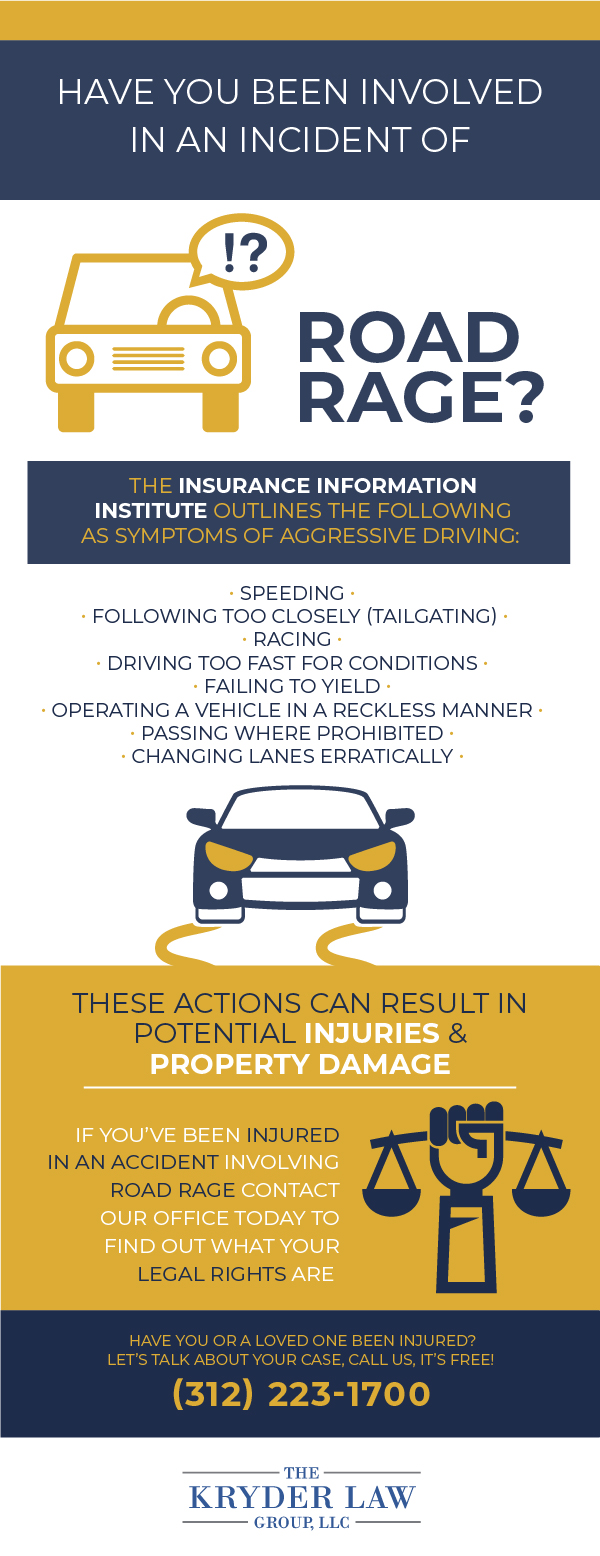 HAVE YOU BEEN INVOLVED IN AN INCIDENT OF

!?

ROAD RAGE?

THE INSURANCE INFORMATION INSTITUTE OUTLINES THE FOLLOWING AS SYMPTOMS OF AGGRESSIVE DRIVING:

· SPEEDING ·
· FOLLOWING TOO CLOSELY (TAILGATING) ·
· RACING ·
· DRIVING TOO FAST FOR CONDITIONS ·
· FAILING TO YIELD ·
· OPERATING A VEHICLE IN A RECKLESS MANNER ·
· PASSING WHERE PROHIBITED ·
· CHANGING LANES ERRATICALLY ·

THESE ACTIONS CAN RESULT IN POTENTIAL INJURIES & PROPERTY DAMAGE

IF YOU'VE BEEN INJURED IN AN ACCIDENT INVOLVING ROAD RAGE CONTACT OUR OFFICE TODAY TO FIND OUT WHAT YOUR LEGAL RIGHTS ARE

HAVE YOU OR A LOVED ONE BEEN INJURED?
LET'S TALK ABOUT YOUR CASE, CALL US, IT'S FREE!
(312) 223-1700

THE
KRYDER LAW
GROUP, LLC